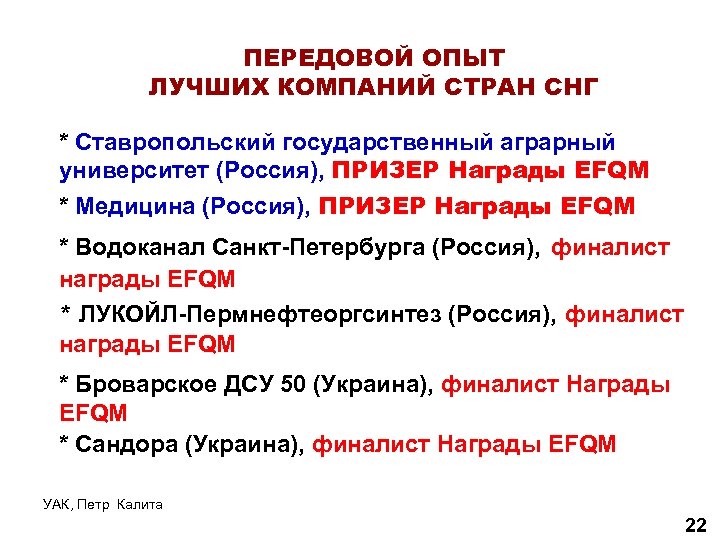 ПЕРЕДОВОЙ ОПЫТ
ЛУЧШИХ КОМПАНИЙ СТРАН СНГ

* Ставропольский государственный аграрный университет (Россия), ПРИЗЕР Награды EFQM

* Медицина (Россия), ПРИЗЕР Награды EFQM

* Водоканал Санкт-Петербурга (Россия), финалист награды EFQM

* ЛУКОЙЛ-Пермнефтеоргсинтез (Россия), финалист награды EFQM

* Броварское ДСУ 50 (Украина), финалист Награды EFQM

* Сандора (Украина), финалист Награды EFQM

УАК, Петр Калита

22